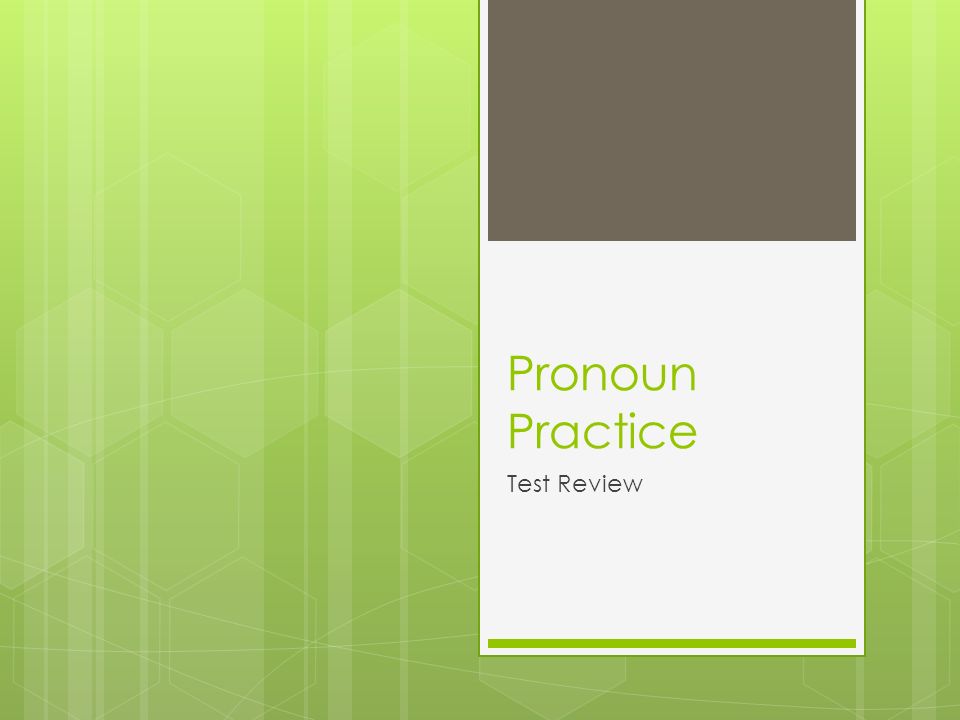 Pronoun Practice

Test Review